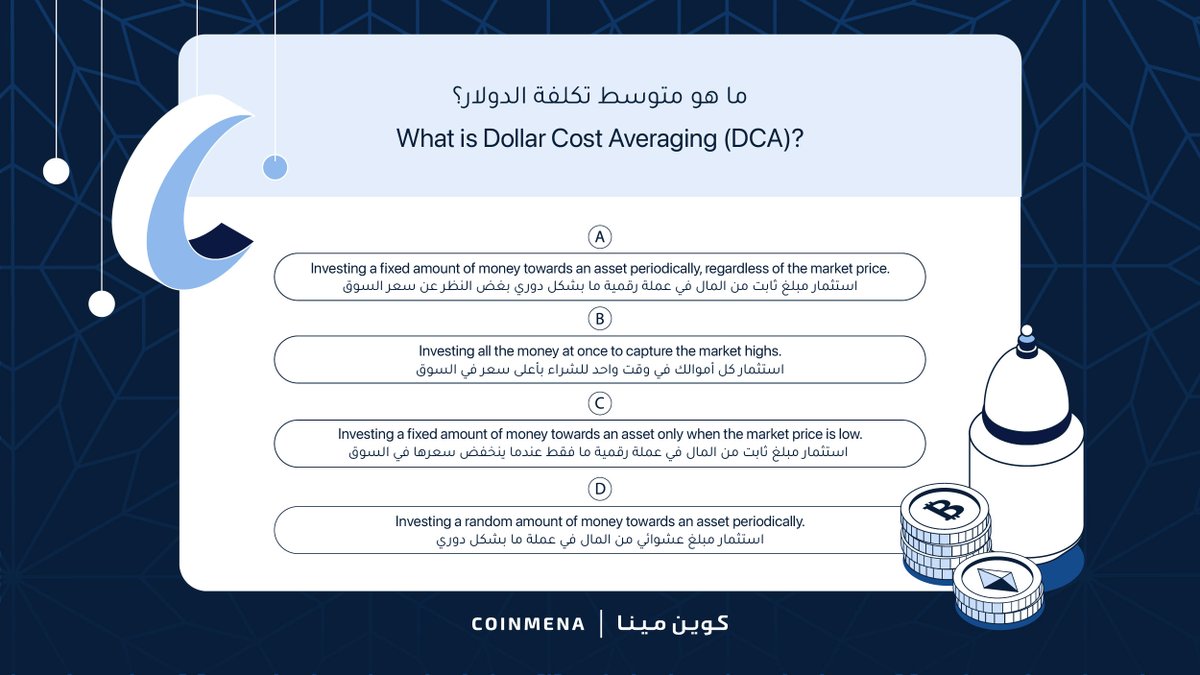 ما هو متوسط تكلفة الدولار؟
What is Dollar Cost Averaging (DCA)?

A
Investing a fixed amount of money towards an asset periodically, regardless of the market price.
استثمار مبلغ ثابت من المال في عملة رقمية ما بشكل دوري بغض النظر عن سعر السوق

B
Investing all the money at once to capture the market highs.
استثمار كل أموالك في وقت واحد للشراء بأعلى سعر في السوق

C
Investing a fixed amount of money towards an asset only when the market price is low.
استثمار مبلغ ثابت من المال في عملة رقمية ما فقط عندما ينخفض سعرها في السوق

D
Investing a random amount of money towards an asset periodically.
استثمار مبلغ عشوائي من المال في عملة ما بشكل دوري

COINMENA | كوين مينا